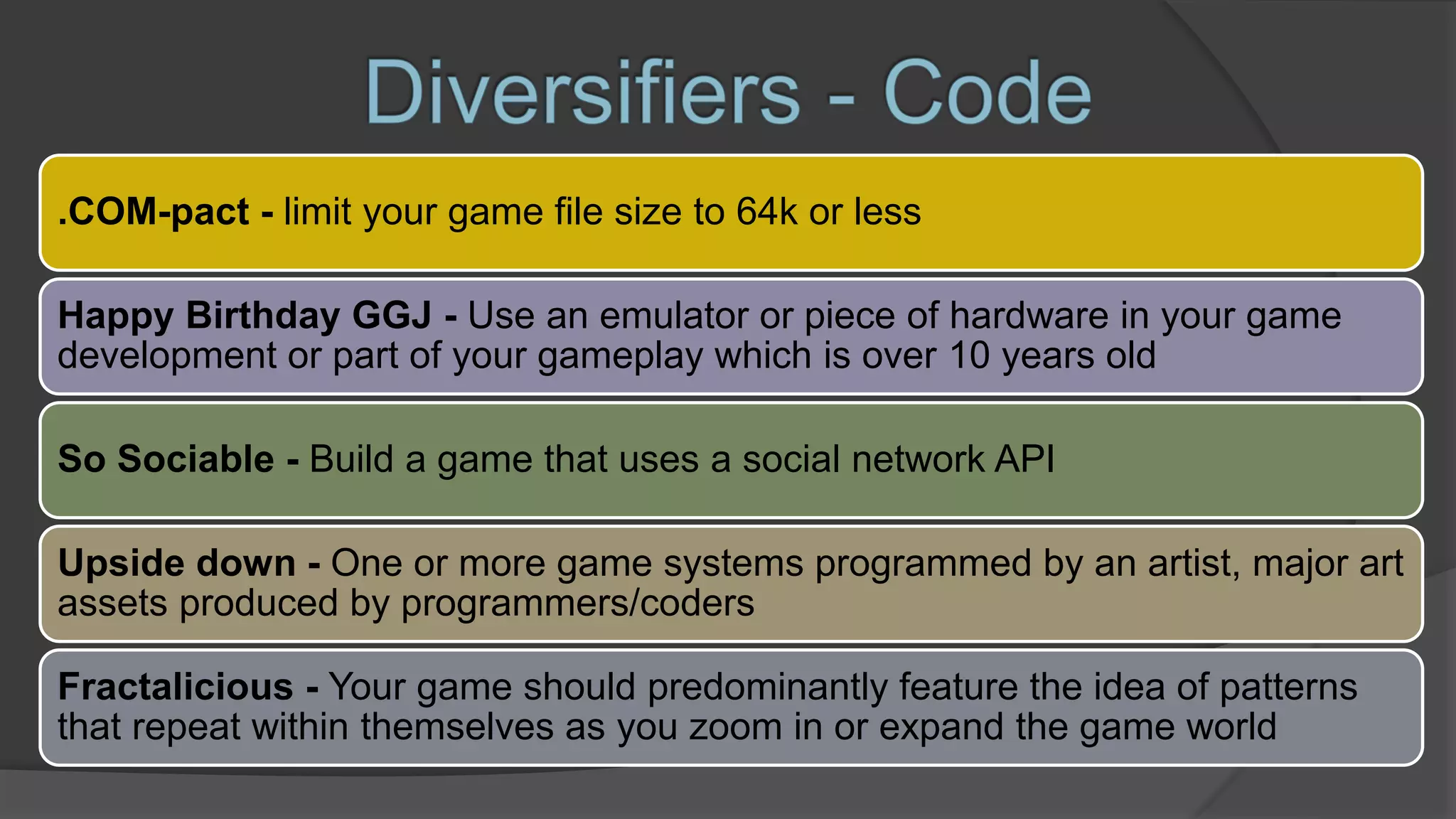 Diversifiers - Code

.COM-pact - limit your game file size to 64k or less

Happy Birthday GGJ - Use an emulator or piece of hardware in your game development or part of your gameplay which is over 10 years old

So Sociable - Build a game that uses a social network API

Upside down - One or more game systems programmed by an artist, major art assets produced by programmers/coders

Fractalicious - Your game should predominantly feature the idea of patterns that repeat within themselves as you zoom in or expand the game world